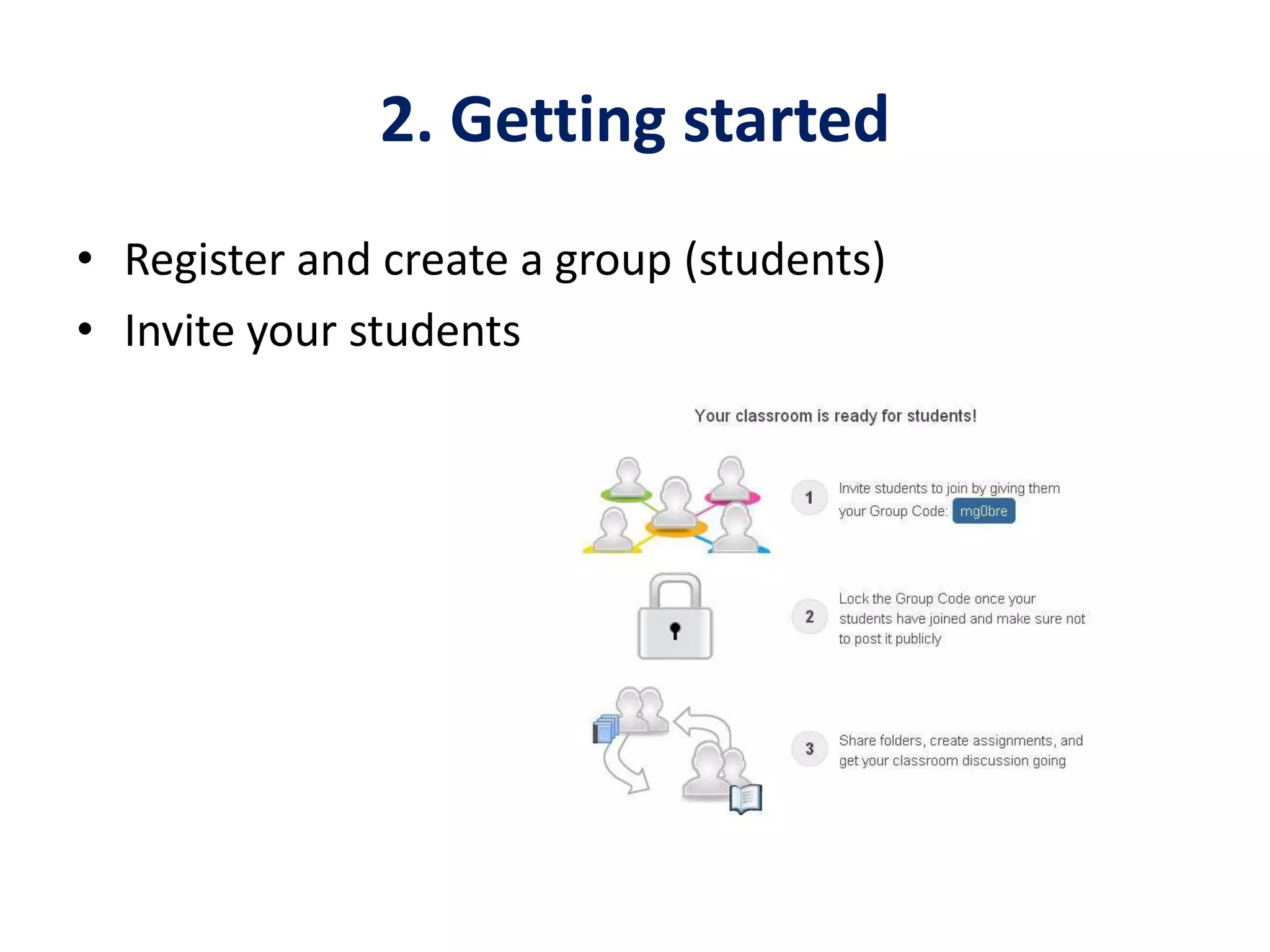 2. Getting started

• Register and create a group (students)
• Invite your students

Your classroom is ready for students!

1 Invite students to join by giving them your Group Code: mg0bre

2 Lock the Group Code once your students have joined and make sure not to post it publicly

3 Share folders, create assignments, and get your classroom discussion going